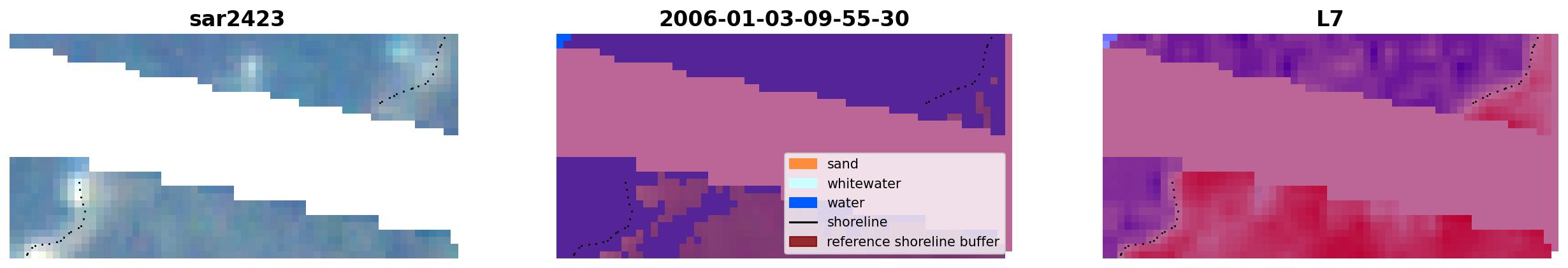 sar2423

2006-01-03-09-55-30

sand
whitewater
water
shoreline
reference shoreline buffer

L7